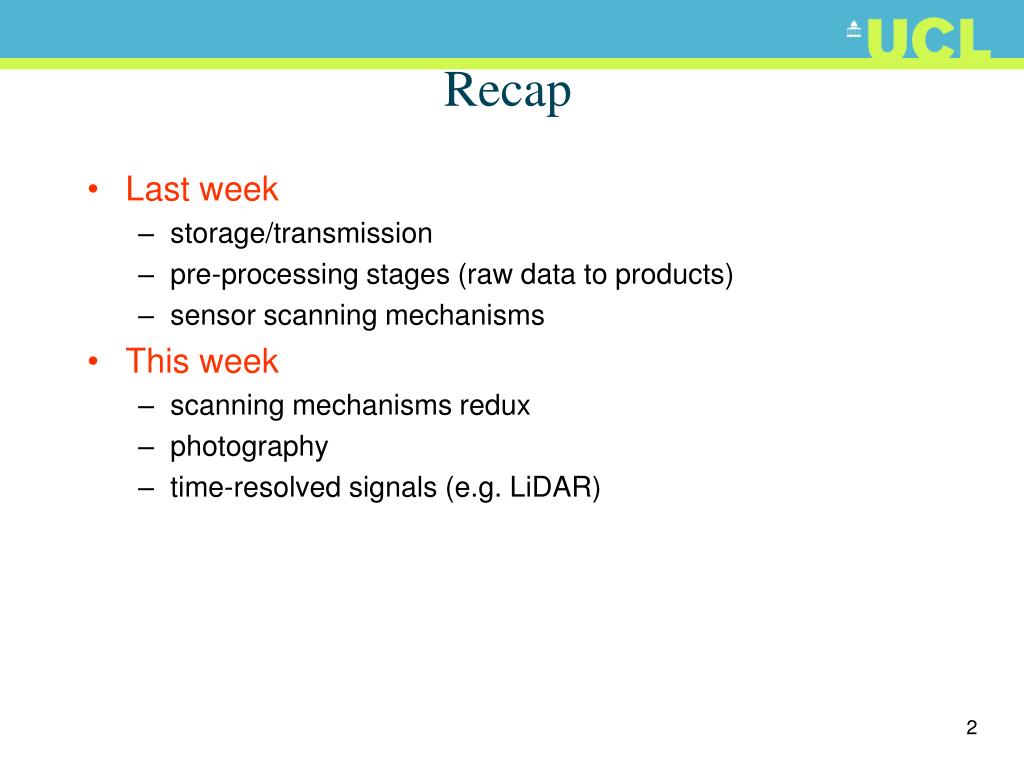 UCL

Recap

• Last week
– storage/transmission
– pre-processing stages (raw data to products)
– sensor scanning mechanisms

• This week
– scanning mechanisms redux
– photography
– time-resolved signals (e.g. LiDAR)

2